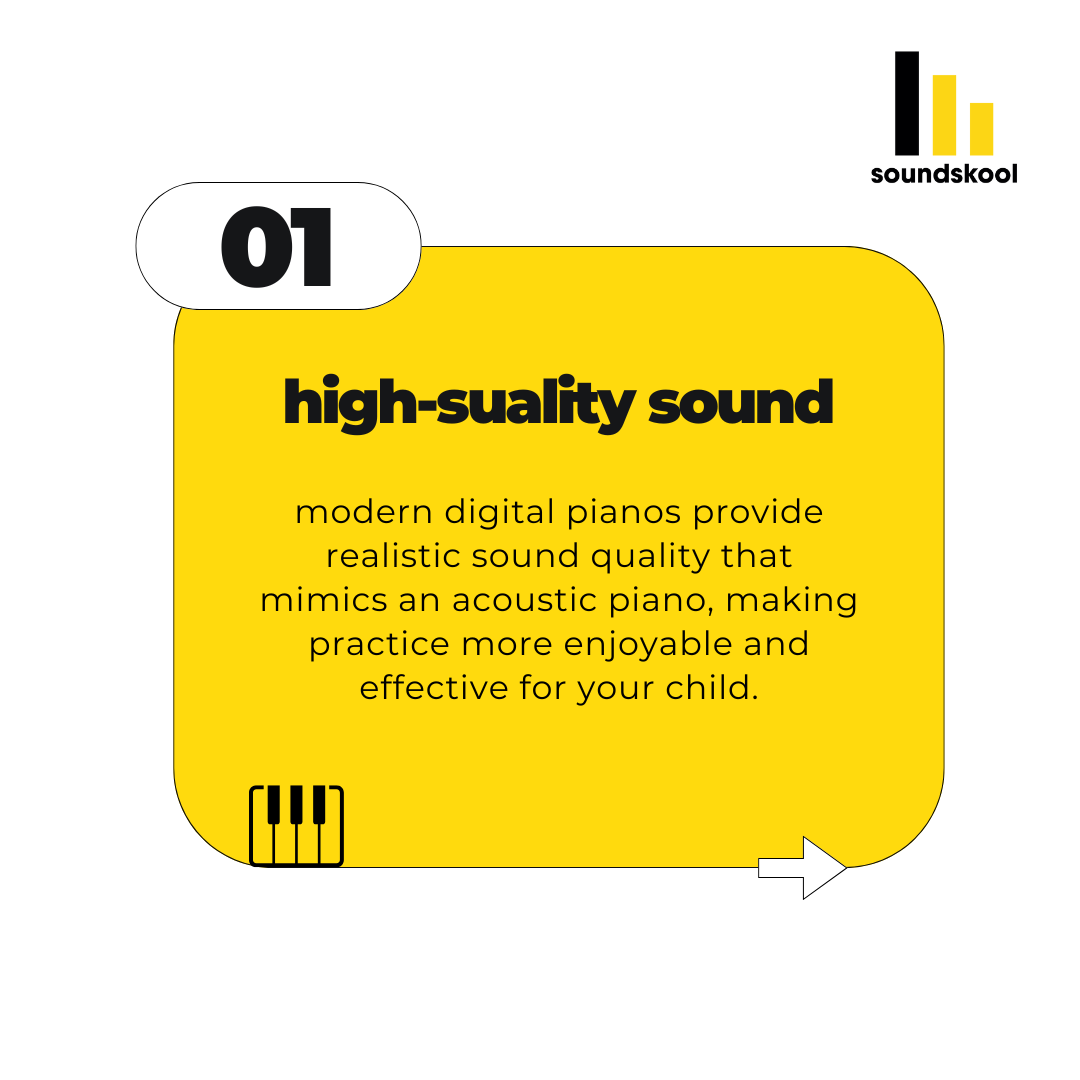 soundskool

01

high-suality sound

modern digital pianos provide realistic sound quality that mimics an acoustic piano, making practice more enjoyable and effective for your child.